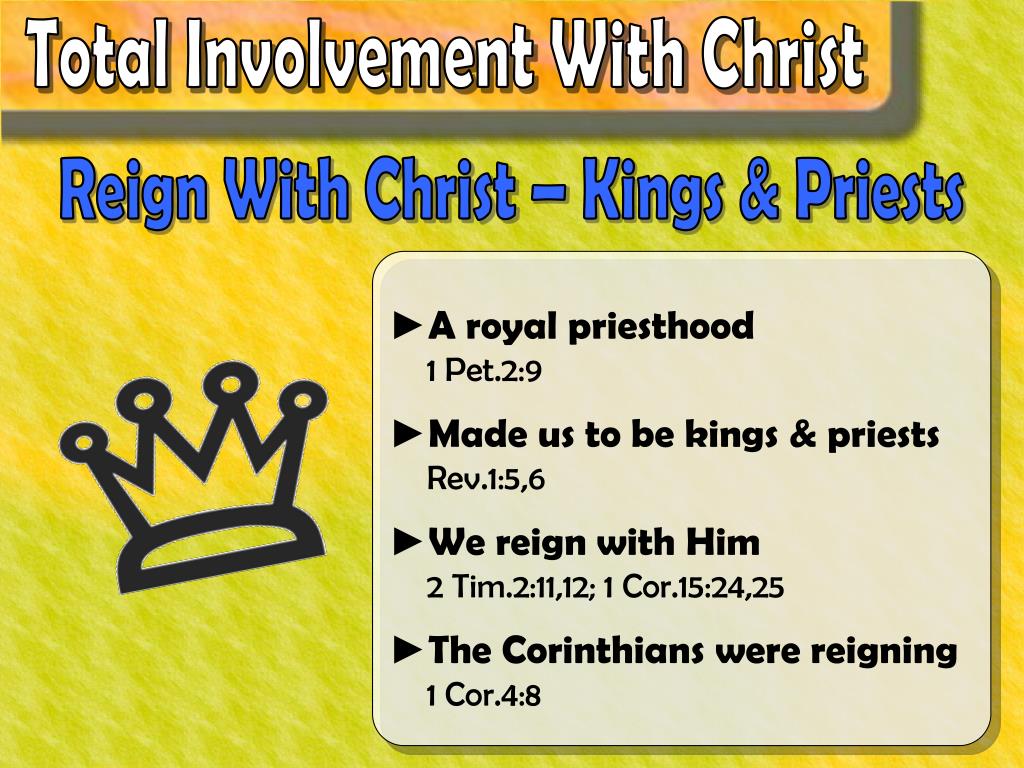 Total Involvement With Christ

Reign With Christ – Kings & Priests

►A royal priesthood
1 Pet.2:9

►Made us to be kings & priests
Rev.1:5,6

►We reign with Him
2 Tim.2:11,12; 1 Cor.15:24,25

►The Corinthians were reigning
1 Cor.4:8